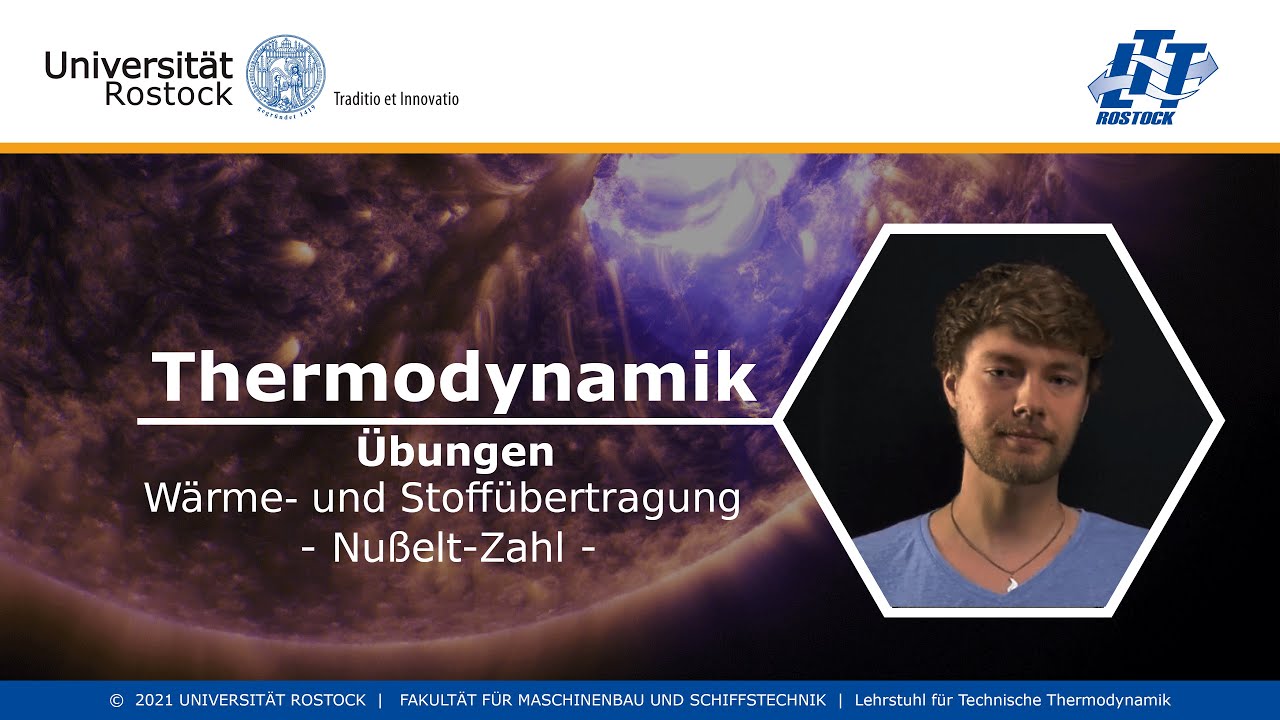 Universität Rostock

Traditio et Innovatio

LTT ROSTOCK

Thermodynamik

Übungen

Wärme- und Stoffübertragung

- Nußelt-Zahl -

© 2021 UNIVERSITÄT ROSTOCK | FAKULTÄT FÜR MASCHINENBAU UND SCHIFFSTECHNIK | Lehrstuhl für Technische Thermodynamik